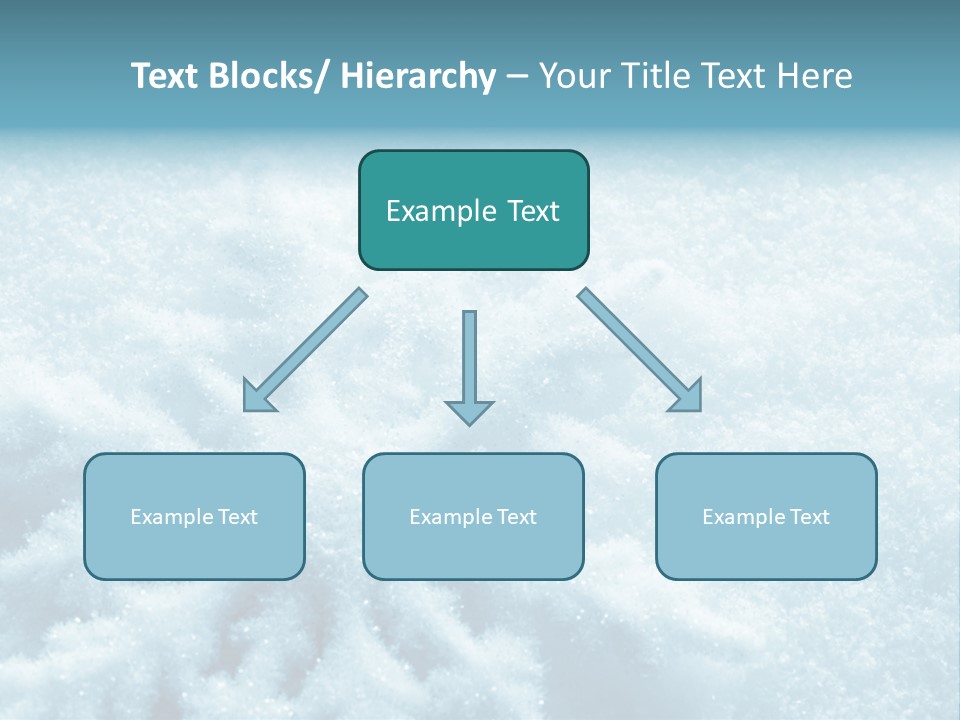 Text Blocks/ Hierarchy – Your Title Text Here

Example Text

Example Text

Example Text

Example Text